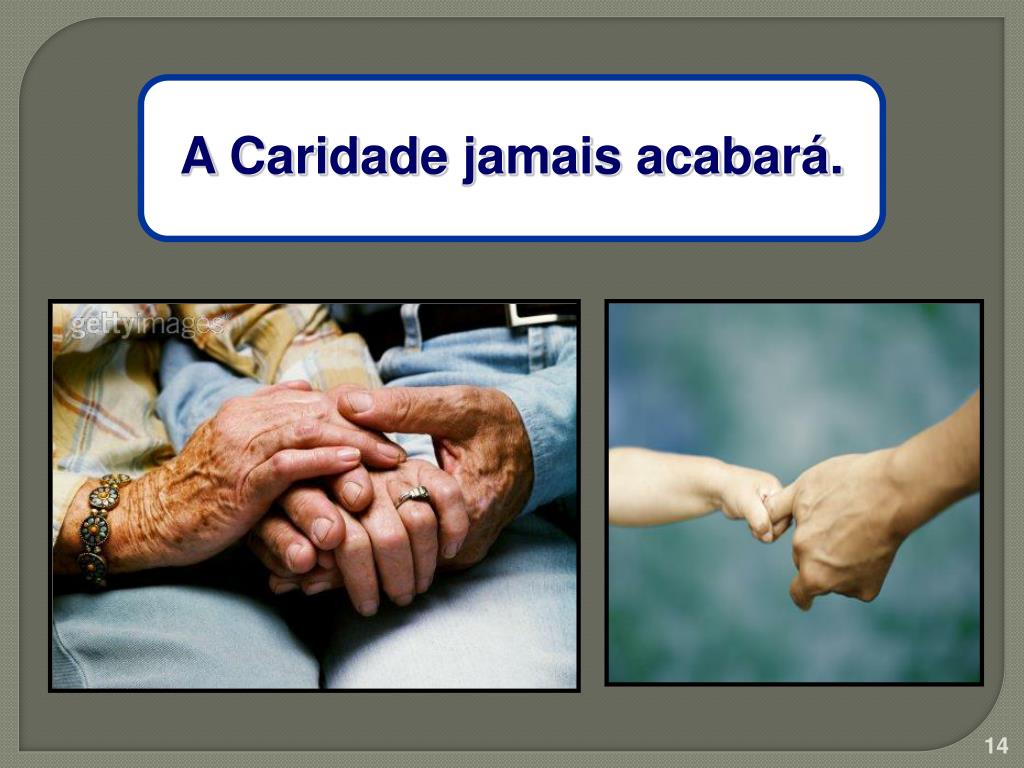 A Caridade jamais acabará.

gettyimages

14